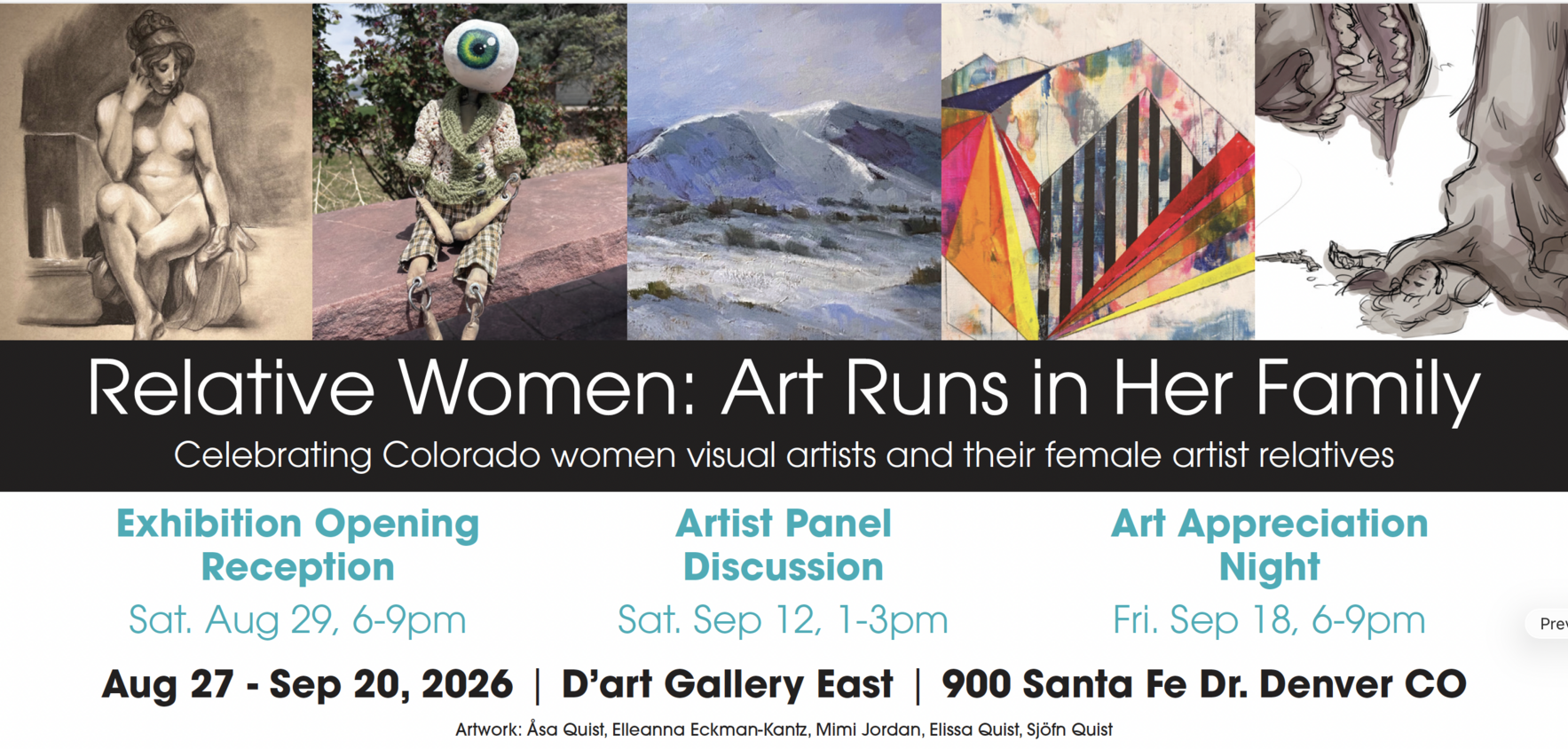 Relative Women: Art Runs in Her Family

Celebrating Colorado women visual artists and their female artist relatives

Exhibition Opening Reception

Sat. Aug 29, 6-9pm

Artist Panel Discussion

Sat. Sep 12, 1-3pm

Art Appreciation Night

Fri. Sep 18, 6-9pm

Prev

Aug 27 - Sep 20, 2026 | D'art Gallery East | 900 Santa Fe Dr. Denver CO

Artwork: Åsa Quist, Elleanna Eckman-Kantz, Mimi Jordan, Elissa Quist, Sjöfn Quist